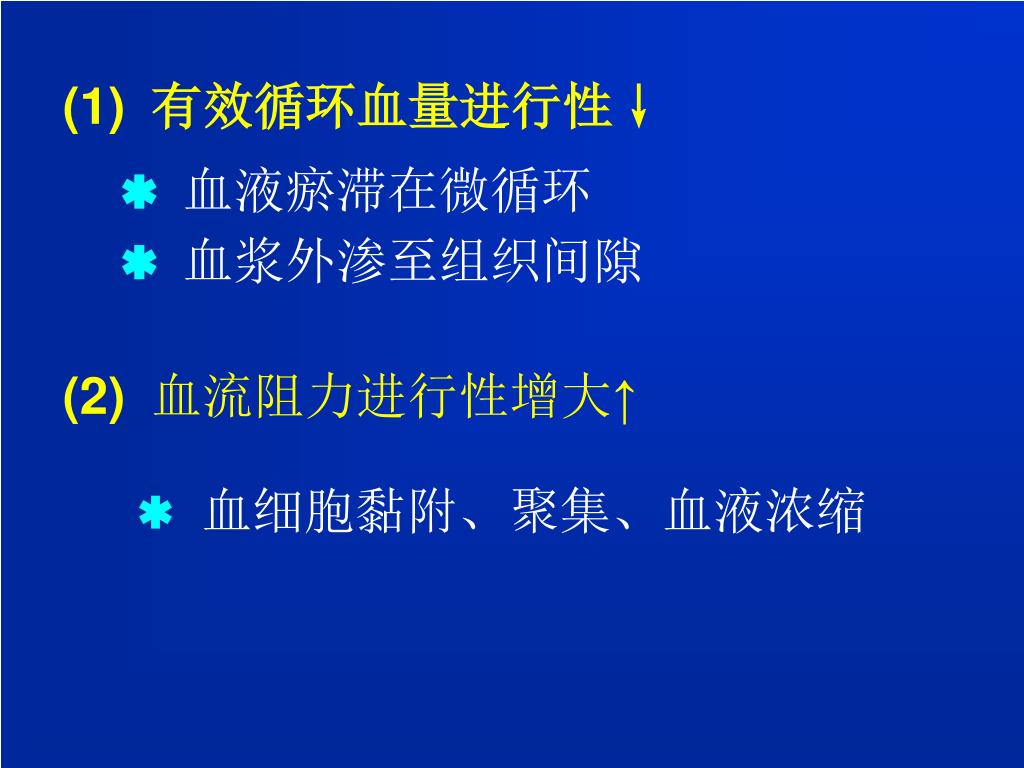 (1) 有效循环血量进行性↓

✱ 血液瘀滞在微循环
✱ 血浆外渗至组织间隙

(2) 血流阻力进行性增大↑

✱ 血细胞黏附、聚集、血液浓缩